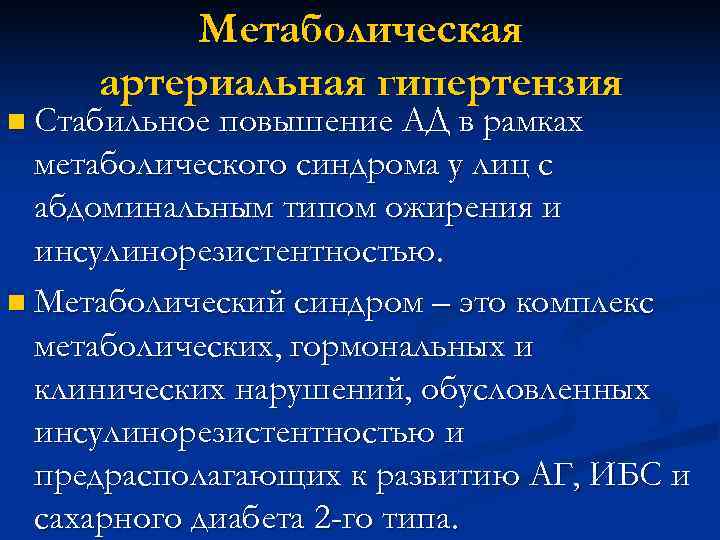 Метаболическая артериальная гипертензия

■ Стабильное повышение АД в рамках метаболического синдрома у лиц с абдоминальным типом ожирения и инсулинорезистентностью.

■ Метаболический синдром – это комплекс метаболических, гормональных и клинических нарушений, обусловленных инсулинорезистентностью и предрасполагающих к развитию АГ, ИБС и сахарного диабета 2-го типа.